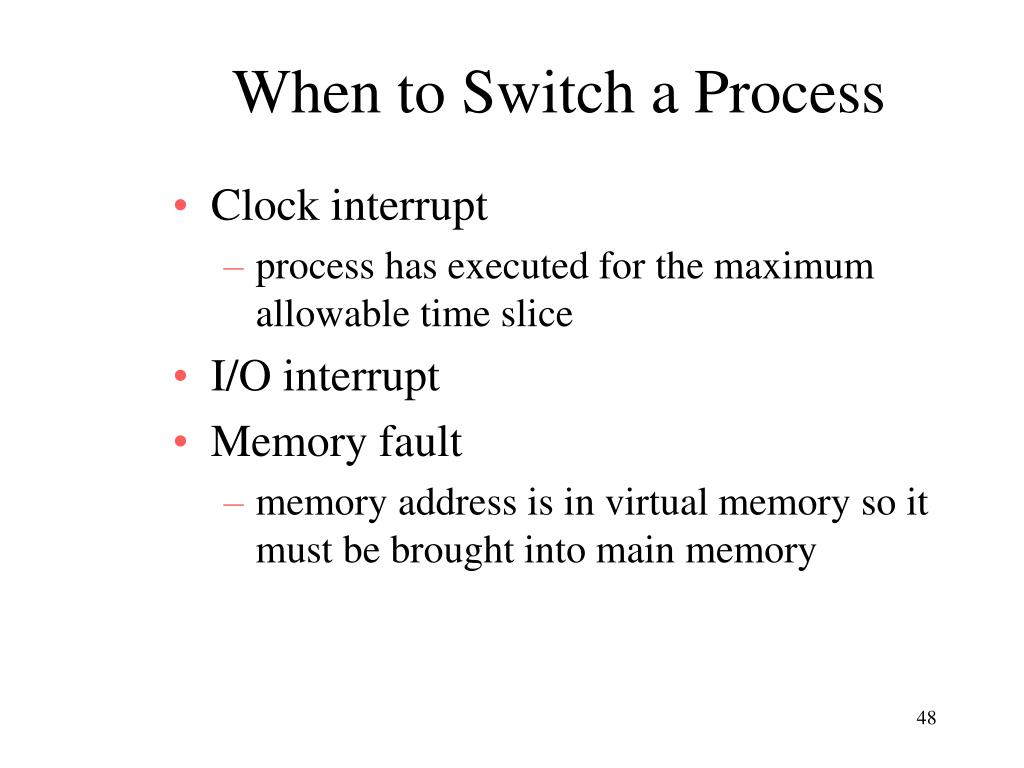 When to Switch a Process

• Clock interrupt
– process has executed for the maximum allowable time slice
• I/O interrupt
• Memory fault
– memory address is in virtual memory so it must be brought into main memory

48